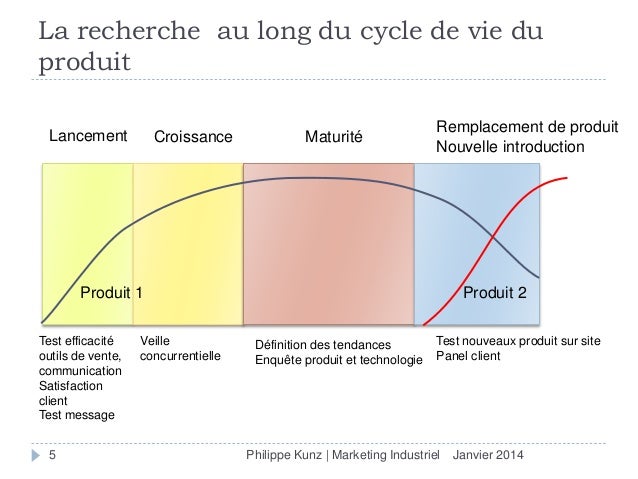 La recherche au long du cycle de vie du produit

Lancement

Croissance

Maturité

Remplacement de produit
Nouvelle introduction

Produit 1

Produit 2

Test efficacité outils de vente, communication
Satisfaction client
Test message

Veille concurrentielle

Définition des tendances
Enquête produit et technologie

Test nouveaux produit sur site
Panel client

5

Philippe Kunz | Marketing Industriel Janvier 2014